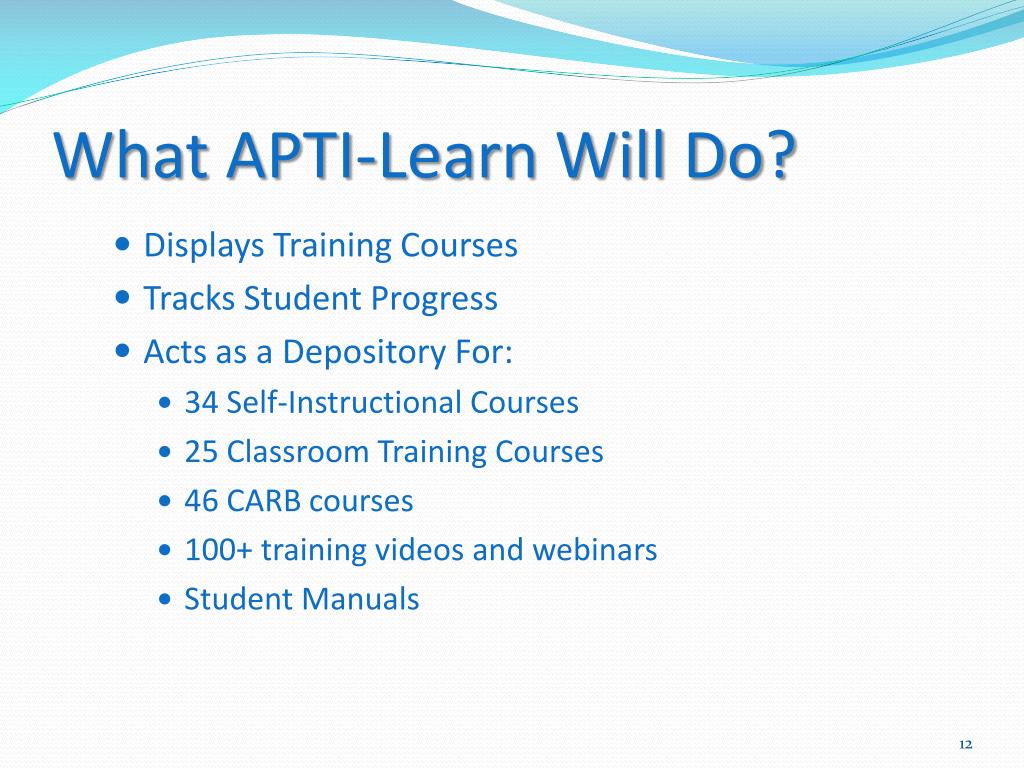 What APTI-Learn Will Do?

- Displays Training Courses
- Tracks Student Progress
- Acts as a Depository For:
  - 34 Self-Instructional Courses
  - 25 Classroom Training Courses
  - 46 CARB courses
  - 100+ training videos and webinars
  - Student Manuals

12